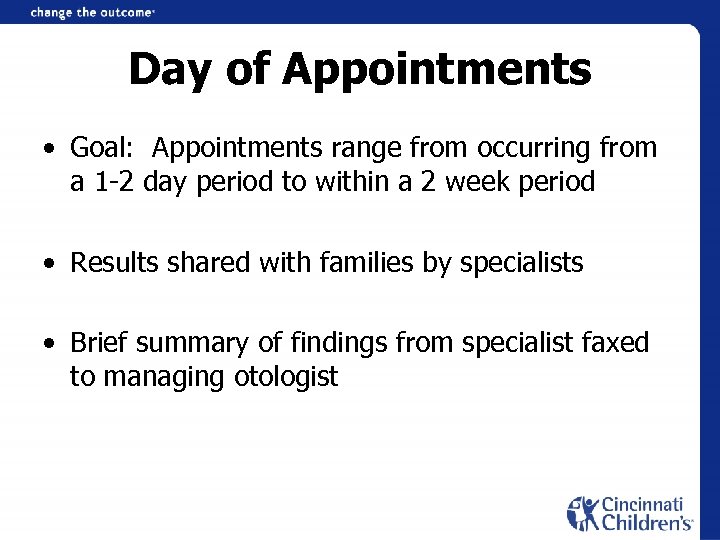 change the outcome

Day of Appointments

• Goal: Appointments range from occurring from a 1-2 day period to within a 2 week period

• Results shared with families by specialists

• Brief summary of findings from specialist faxed to managing otologist

Cincinnati Children's